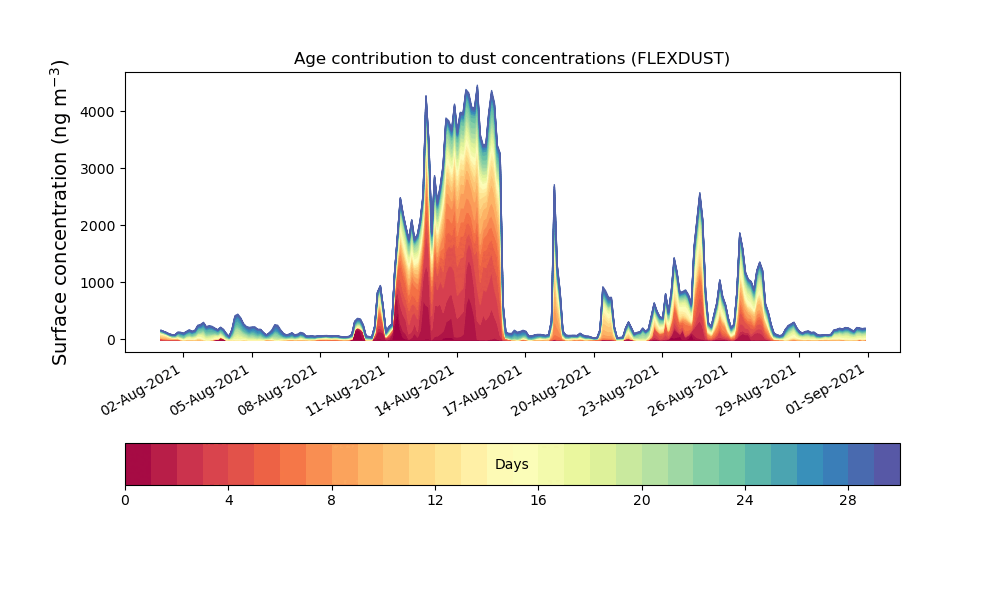 Age contribution to dust concentrations (FLEXDUST)

Surface concentration (ng m$^{-3}$)

4000
3000
2000
1000
0

02-Aug-2021
05-Aug-2021
08-Aug-2021
11-Aug-2021
14-Aug-2021
17-Aug-2021
20-Aug-2021
23-Aug-2021
26-Aug-2021
29-Aug-2021
01-Sep-2021

Days

0
4
8
12
16
20
24
28